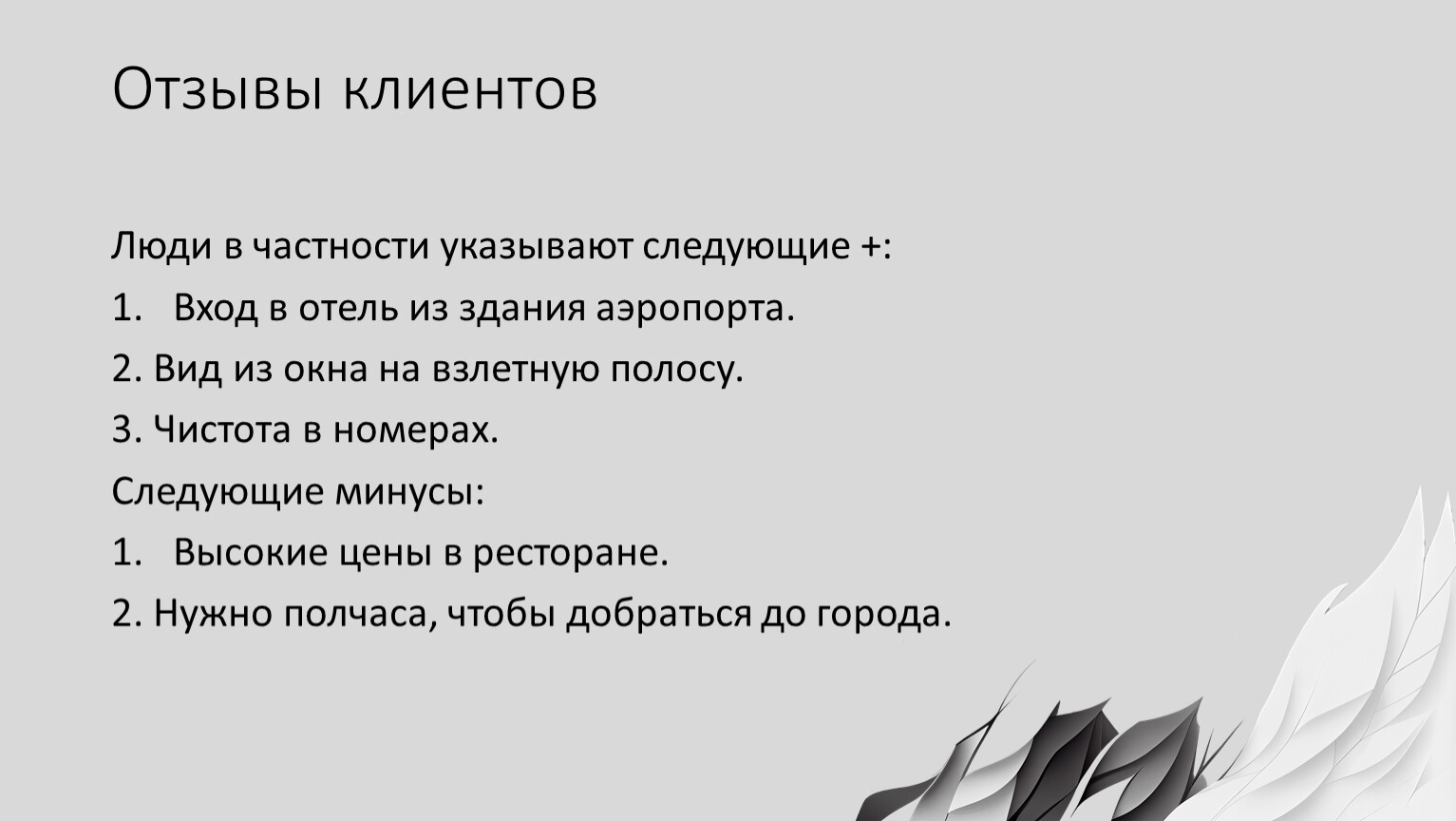 Отзывы клиентов

Люди в частности указывают следующие +:

1. Вход в отель из здания аэропорта.

2. Вид из окна на взлетную полосу.

3. Чистота в номерах.

Следующие минусы:

1. Высокие цены в ресторане.

2. Нужно полчаса, чтобы добраться до города.